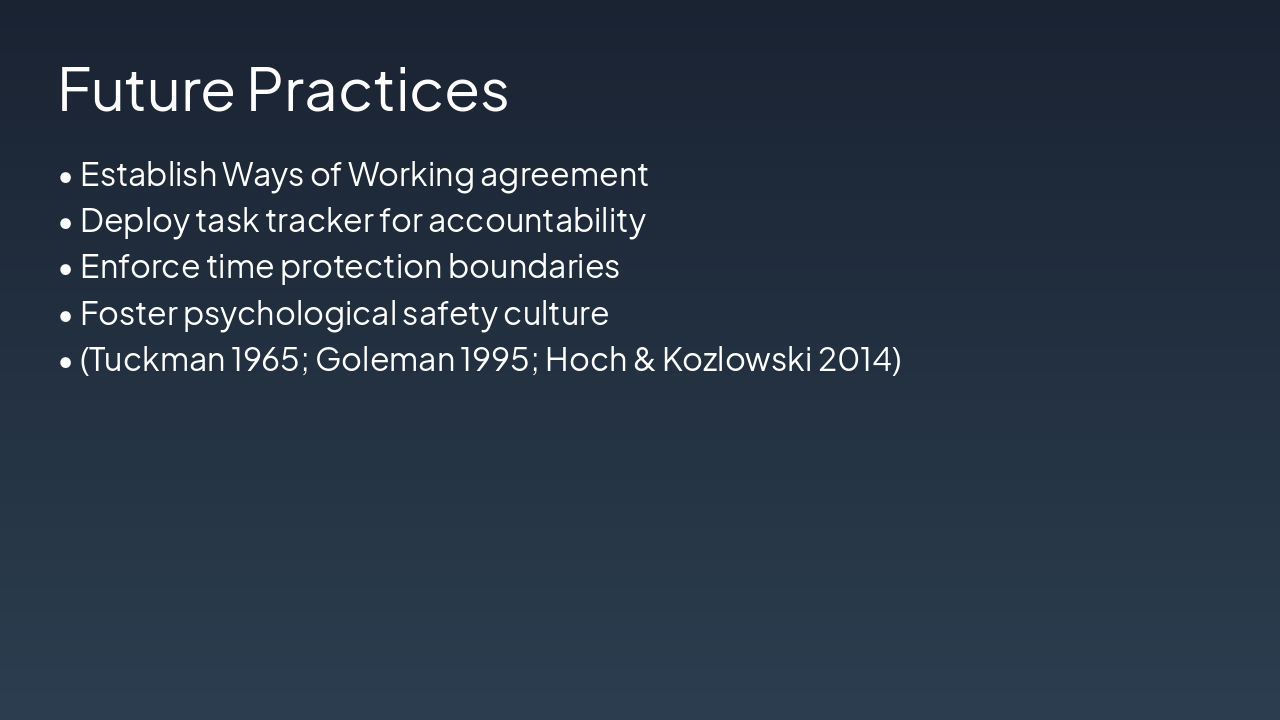 Future Practices

• Establish Ways of Working agreement
• Deploy task tracker for accountability
• Enforce time protection boundaries
• Foster psychological safety culture
• (Tuckman 1965; Goleman 1995; Hoch & Kozlowski 2014)